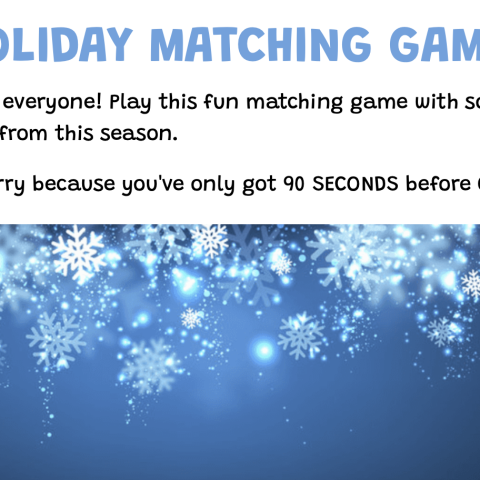 OLIDAY MATCHING GAM

everyone! Play this fun matching game with so from this season.

rry because you've only got 90 SECONDS before